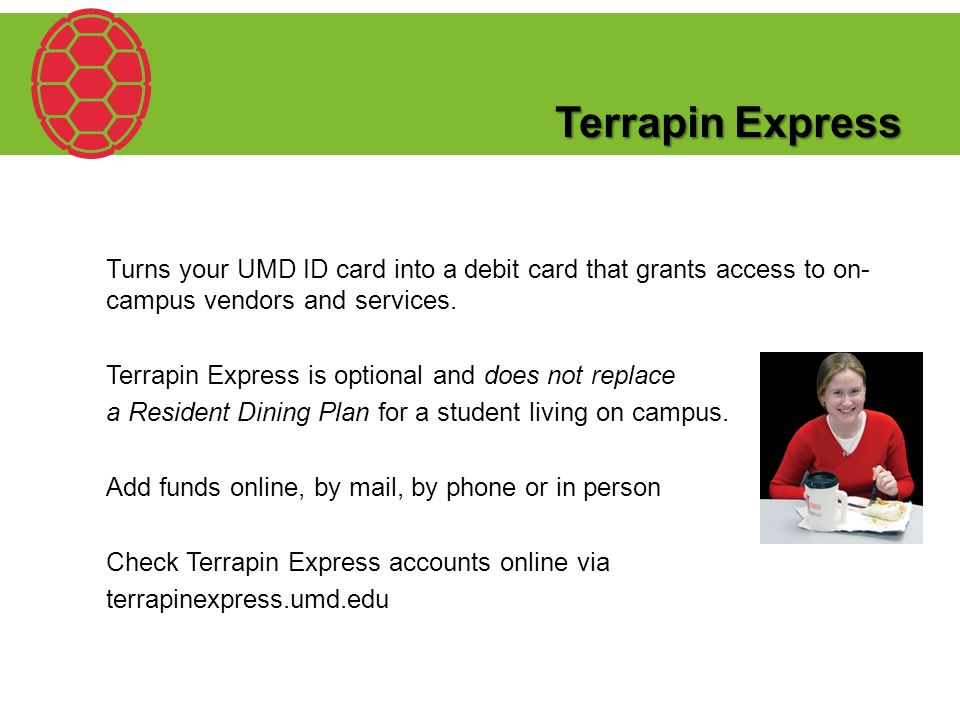 Terrapin Express

Turns your UMD ID card into a debit card that grants access to on-campus vendors and services.

Terrapin Express is optional and does not replace a Resident Dining Plan for a student living on campus.

Add funds online, by mail, by phone or in person

Check Terrapin Express accounts online via terrapinexpress.umd.edu